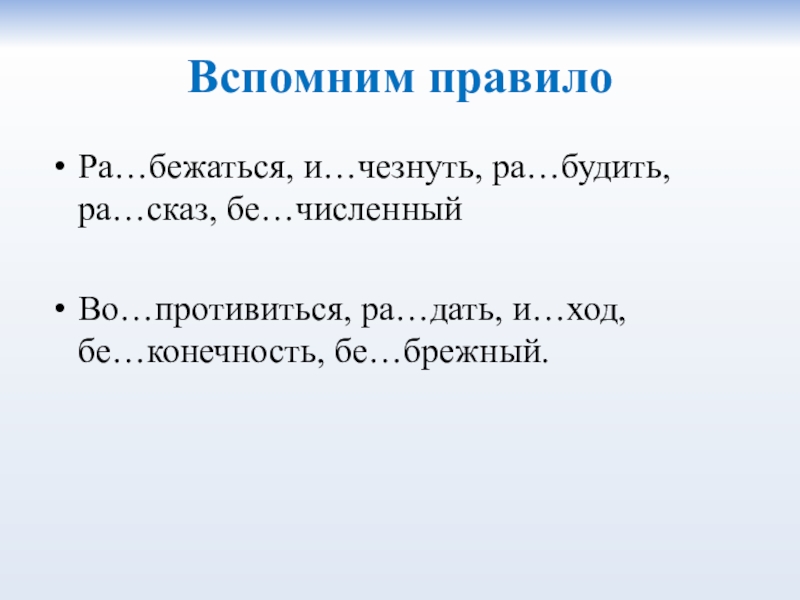 Вспомним правило

• Ра…бежаться, и…чезнуть, ра…будить, ра…сказ, бе…численный

• Во…противиться, ра…дать, и…ход, бе…конечность, бе…брежный.